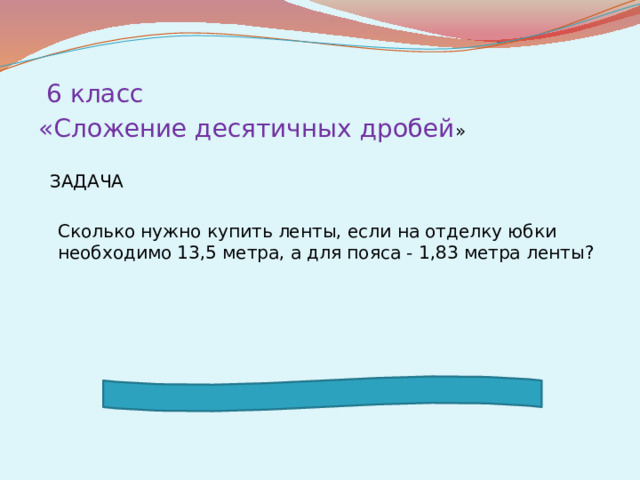 6 класс
«Сложение десятичных дробей»

ЗАДАЧА

Сколько нужно купить ленты, если на отделку юбки необходимо 13,5 метра, а для пояса - 1,83 метра ленты?